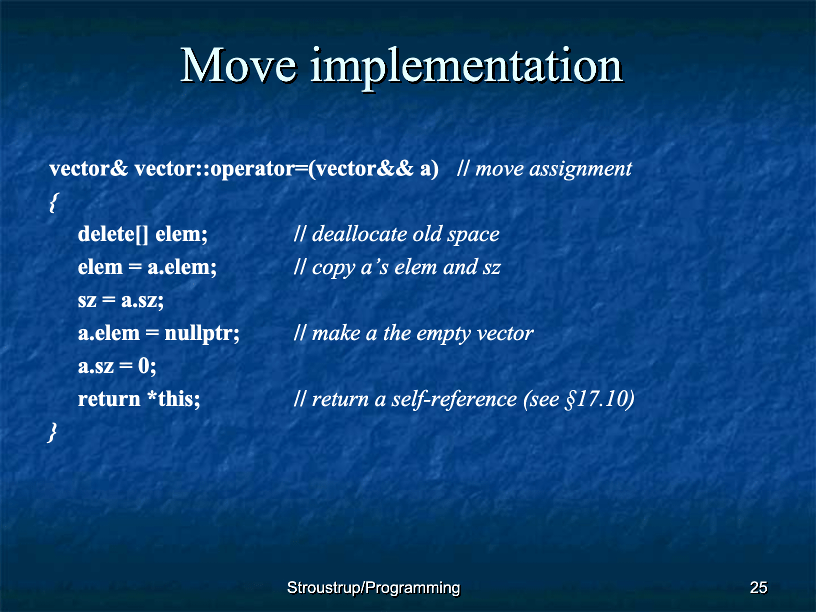 Move implementation

vector& vector::operator=(vector&& a)   // move assignment
{
    delete[] elem;            // deallocate old space
    elem = a.elem;            // copy a's elem and sz
    sz = a.sz;
    a.elem = nullptr;         // make a the empty vector
    a.sz = 0;
    return *this;             // return a self-reference (see §17.10)
}

Stroustrup/Programming

25